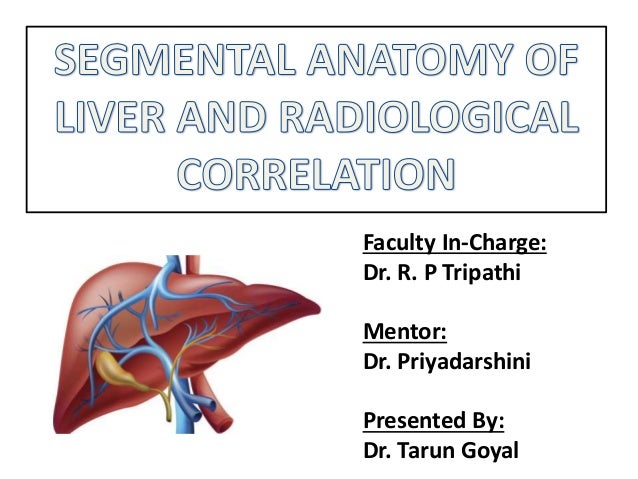 SEGMENTAL ANATOMY OF LIVER AND RADIOLOGICAL CORRELATION

Faculty In-Charge:
Dr. R. P Tripathi

Mentor:
Dr. Priyadarshini

Presented By:
Dr. Tarun Goyal